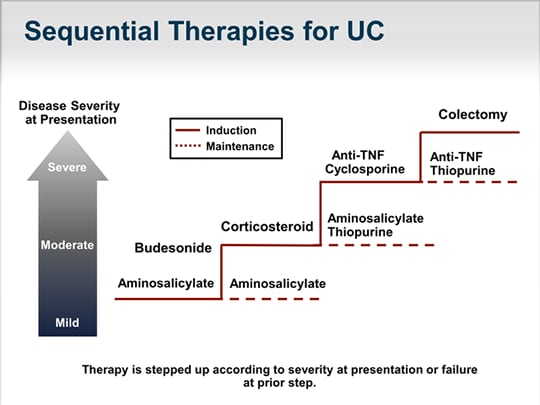 Sequential Therapies for UC

Disease Severity at Presentation

Severe

Moderate

Mild

Induction
Maintenance

Colectomy

Anti-TNF
Cyclosporine

Anti-TNF
Thiopurine

Corticosteroid

Aminosalicylate
Thiopurine

Budesonide

Aminosalicylate

Aminosalicylate

Therapy is stepped up according to severity at presentation or failure at prior step.